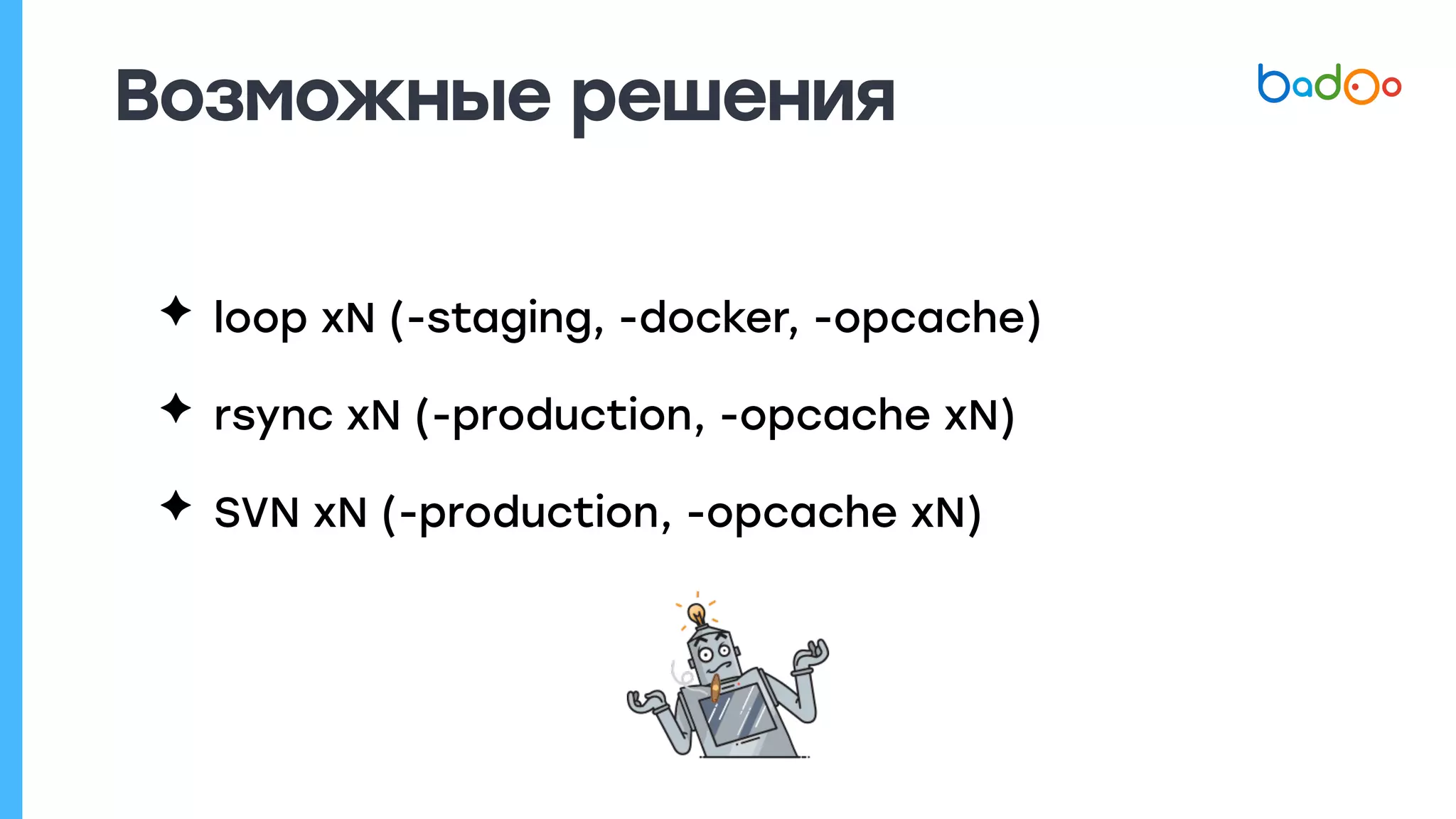 Возможные решения

badoo

✦ loop xN (-staging, -docker, -opcache)

✦ rsync xN (-production, -opcache xN)

✦ SVN xN (-production, -opcache xN)